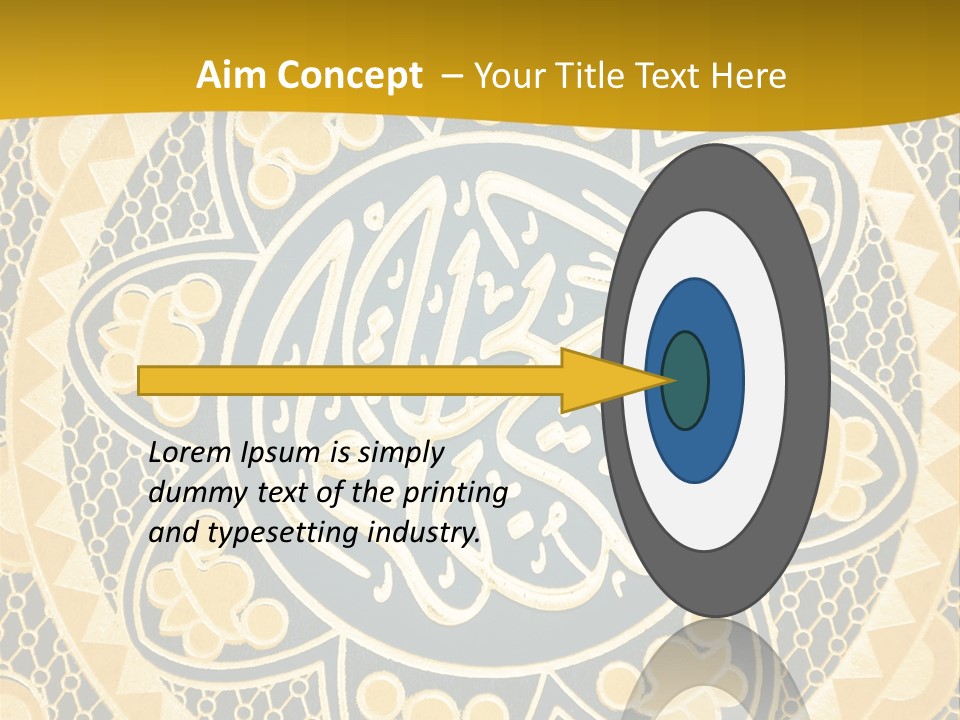 Aim Concept – Your Title Text Here

Lorem Ipsum is simply dummy text of the printing and typesetting industry.